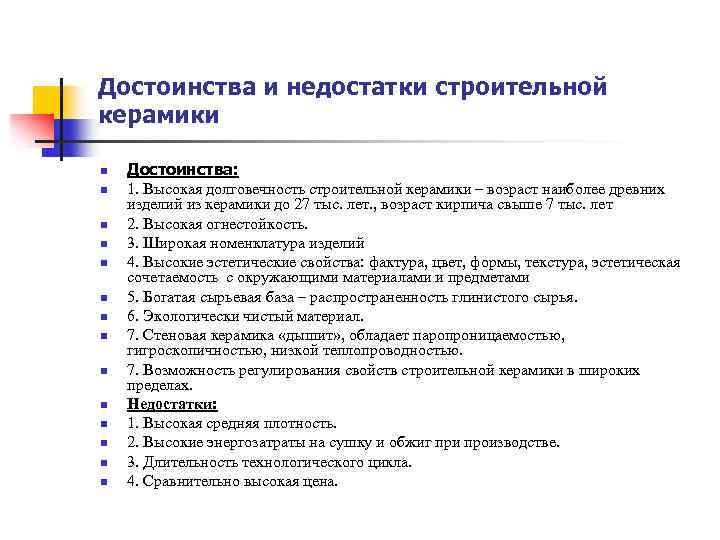 Достоинства и недостатки строительной керамики

Достоинства:

1. Высокая долговечность строительной керамики – возраст наиболее древних изделий из керамики до 27 тыс. лет., возраст кирпича свыше 7 тыс. лет

2. Высокая огнестойкость.

3. Широкая номенклатура изделий

4. Высокие эстетические свойства: фактура, цвет, формы, текстура, эстетическая сочетаемость с окружающими материалами и предметами

5. Богатая сырьевая база – распространенность глинистого сырья.

6. Экологически чистый материал.

7. Стеновая керамика «дышит», обладает паропроницаемостью, гигроскопичностью, низкой теплопроводностью.

7. Возможность регулирования свойств строительной керамики в широких пределах.

Недостатки:

1. Высокая средняя плотность.

2. Высокие энергозатраты на сушку и обжиг при производстве.

3. Длительность технологического цикла.

4. Сравнительно высокая цена.